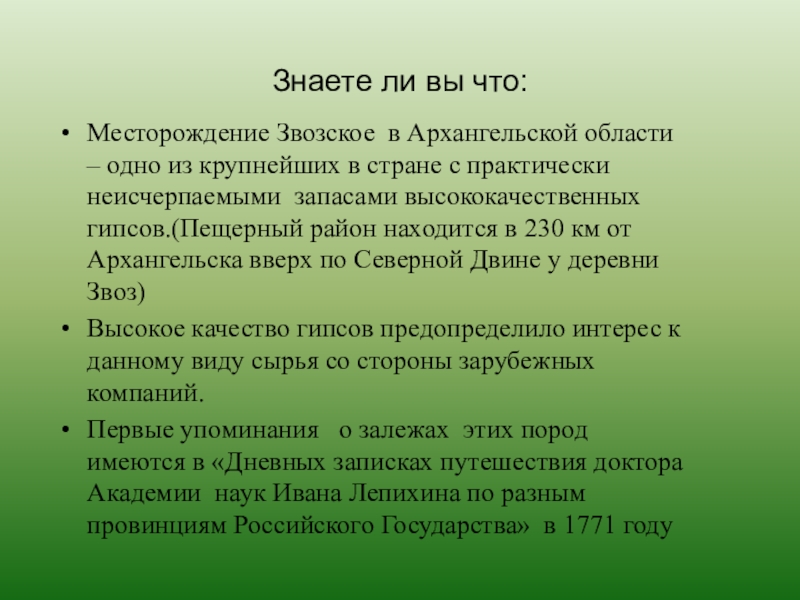 Знаете ли вы что:

• Месторождение Звозское в Архангельской области – одно из крупнейших в стране с практически неисчерпаемыми запасами высококачественных гипсов.(Пещерный район находится в 230 км от Архангельска вверх по Северной Двине у деревни Звоз)

• Высокое качество гипсов предопределило интерес к данному виду сырья со стороны зарубежных компаний.

• Первые упоминания о залежах этих пород имеются в «Дневных записках путешествия доктора Академии наук Ивана Лепихина по разным провинциям Российского Государства» в 1771 году